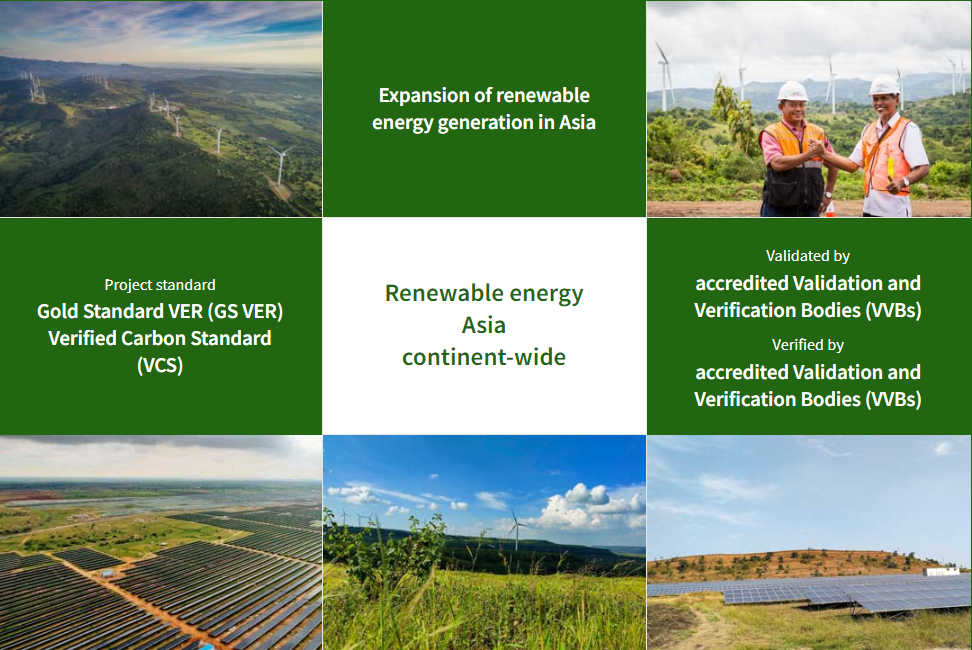 Expansion of renewable energy generation in Asia

Project standard
Gold Standard VER (GS VER)
Verified Carbon Standard (VCS)

Renewable energy
Asia
continent-wide

Validated by
accredited Validation and Verification Bodies (VVBs)

Verified by
accredited Validation and Verification Bodies (VVBs)